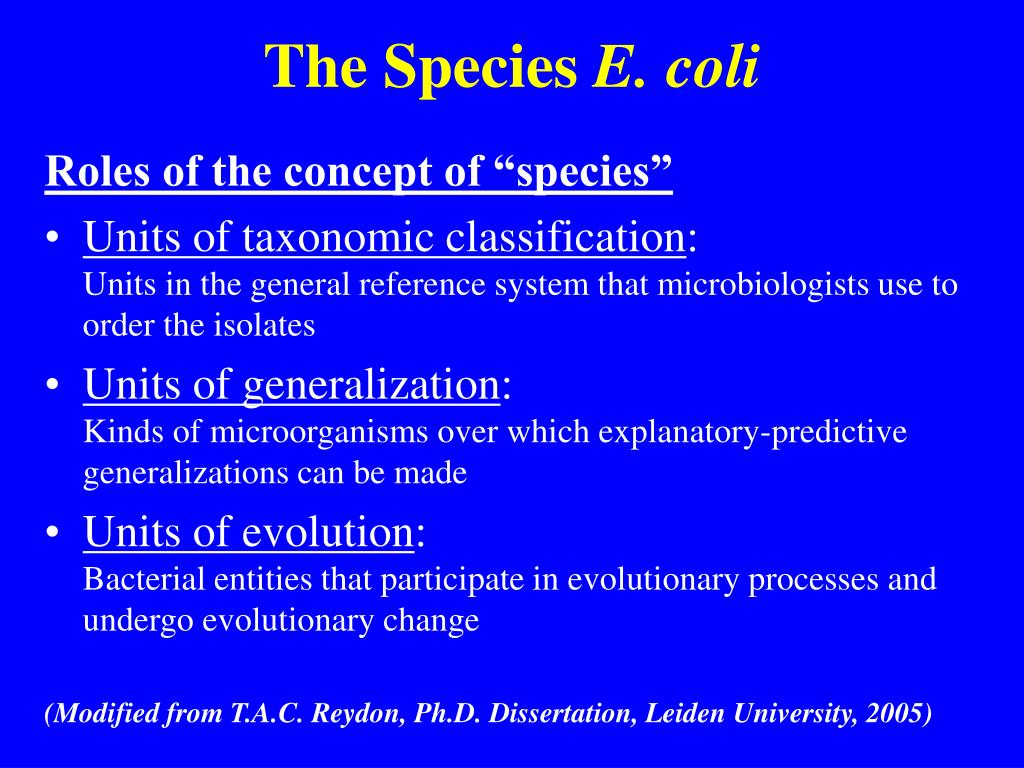 The Species E. coli

Roles of the concept of “species”

• Units of taxonomic classification:
Units in the general reference system that microbiologists use to order the isolates

• Units of generalization:
Kinds of microorganisms over which explanatory-predictive generalizations can be made

• Units of evolution:
Bacterial entities that participate in evolutionary processes and undergo evolutionary change

(Modified from T.A.C. Reydon, Ph.D. Dissertation, Leiden University, 2005)